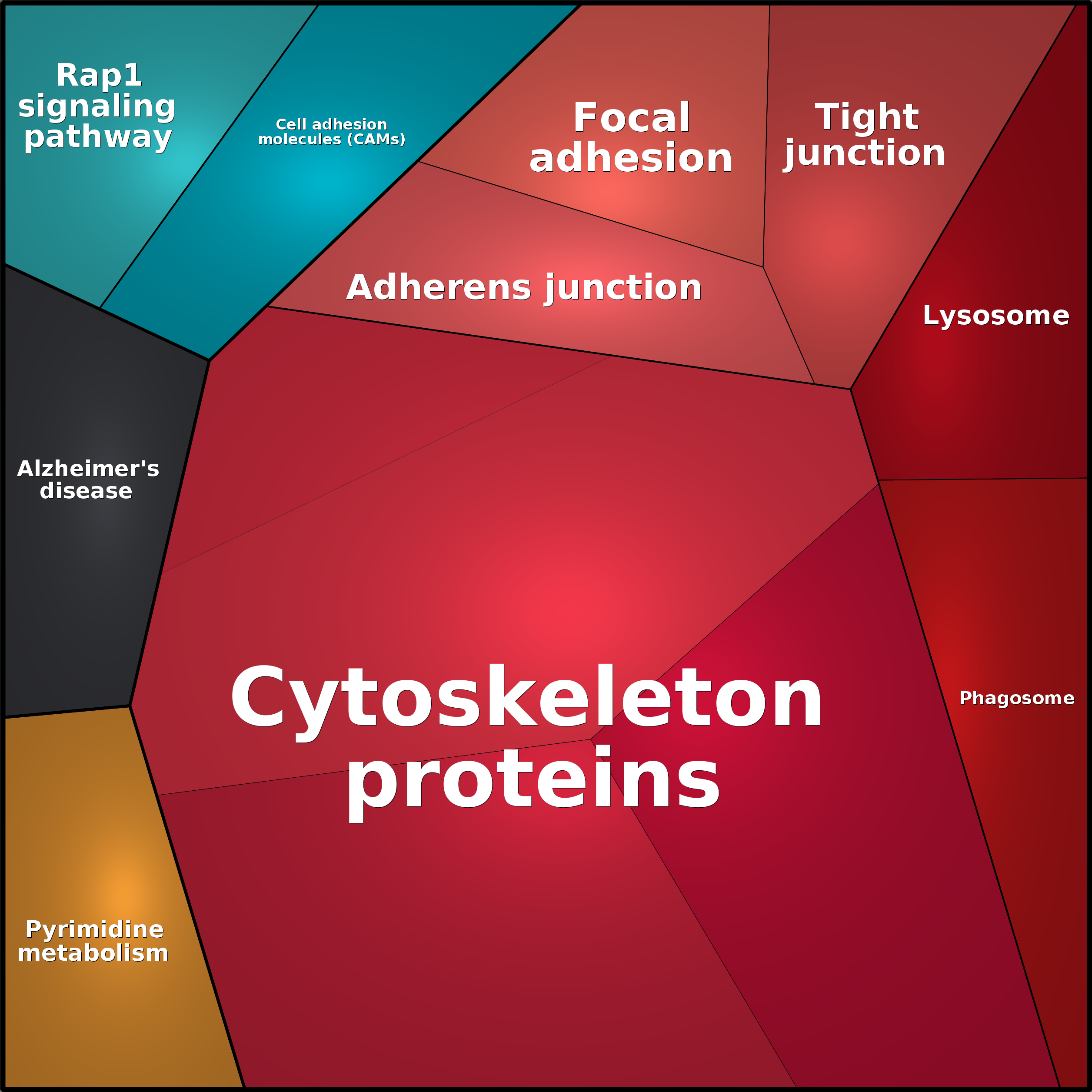 Rap1 signaling pathway

Cell adhesion molecules (CAMs)

Focal adhesion

Tight junction

Adherens junction

Lysosome

Alzheimer's disease

Cytoskeleton proteins

Phagosome

Pyrimidine metabolism